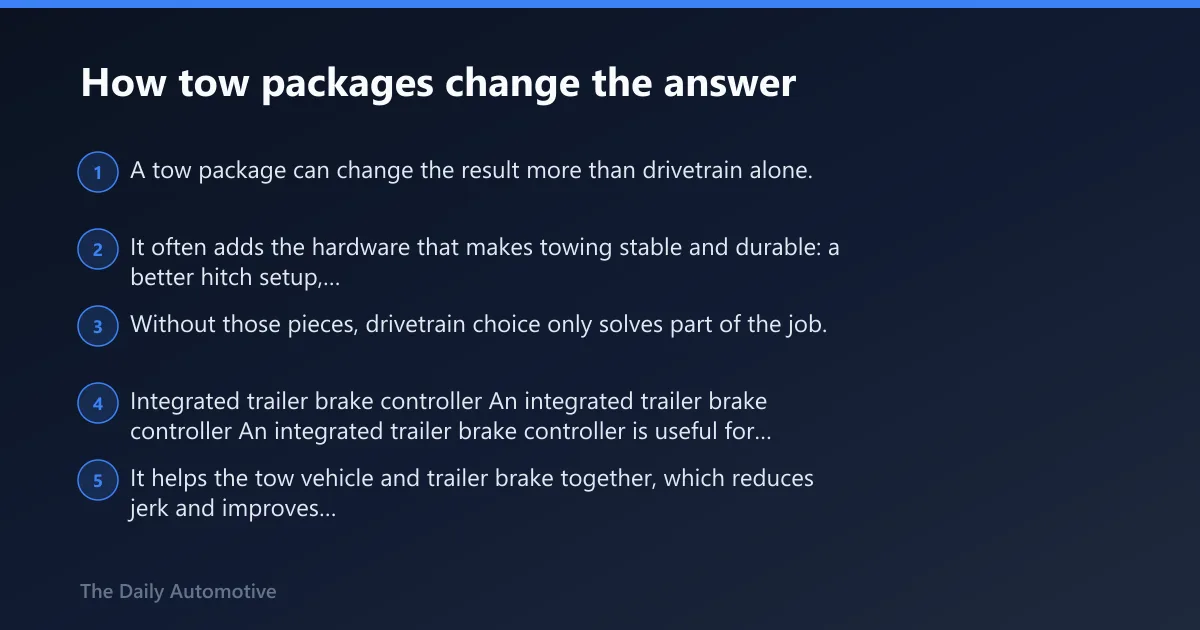 How tow packages change the answer

1 A tow package can change the result more than drivetrain alone.

2 It often adds the hardware that makes towing stable and durable: a better hitch setup,...

3 Without those pieces, drivetrain choice only solves part of the job.

4 Integrated trailer brake controller An integrated trailer brake controller An integrated trailer brake controller is useful for...

5 It helps the tow vehicle and trailer brake together, which reduces jerk and improves...

The Daily Automotive